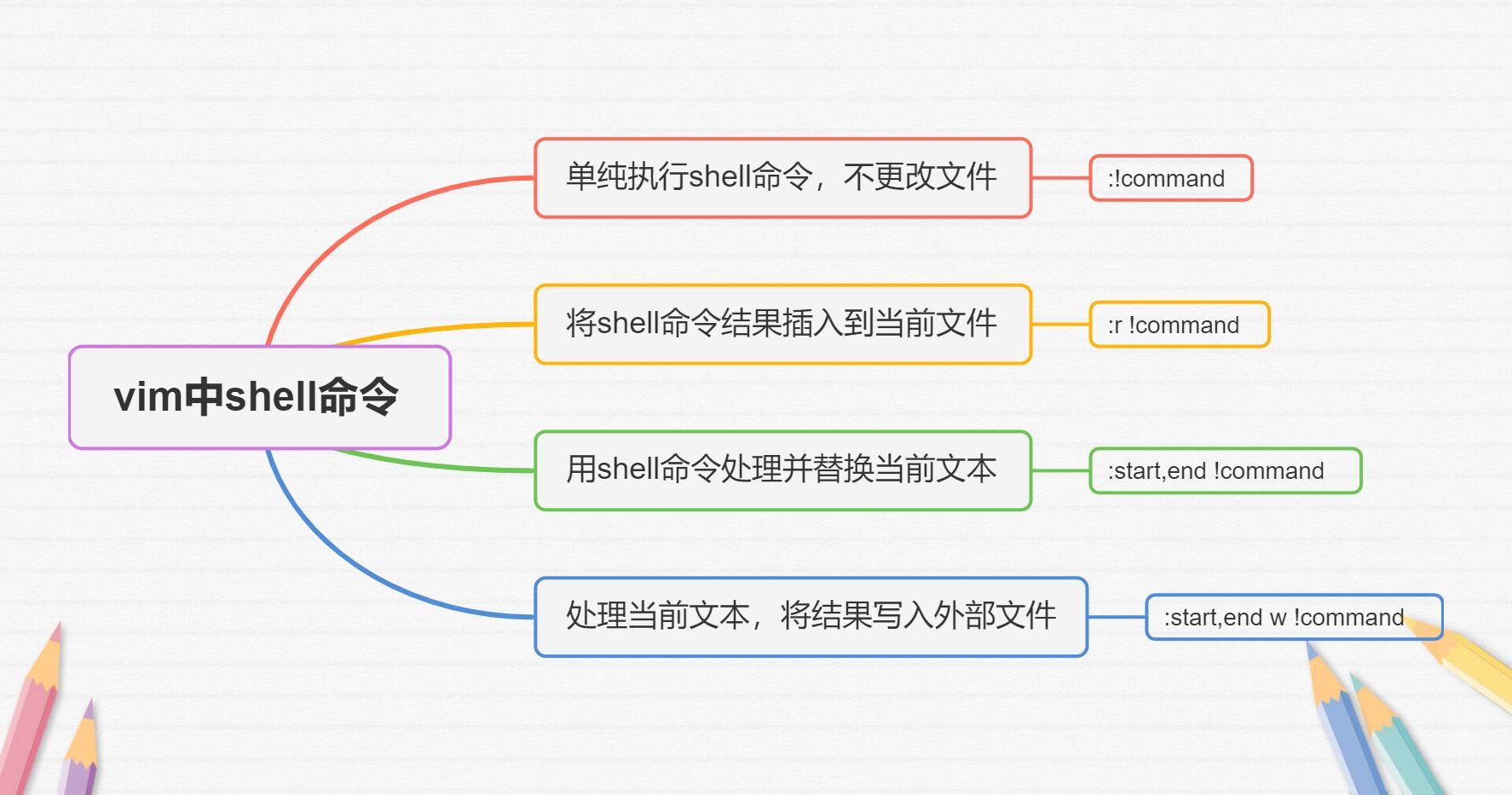 vim中shell命令

单纯执行shell命令，不更改文件

:!command

将shell命令结果插入到当前文件

:r !command

用shell命令处理并替换当前文本

:start,end !command

处理当前文本，将结果写入外部文件

:start,end w !command